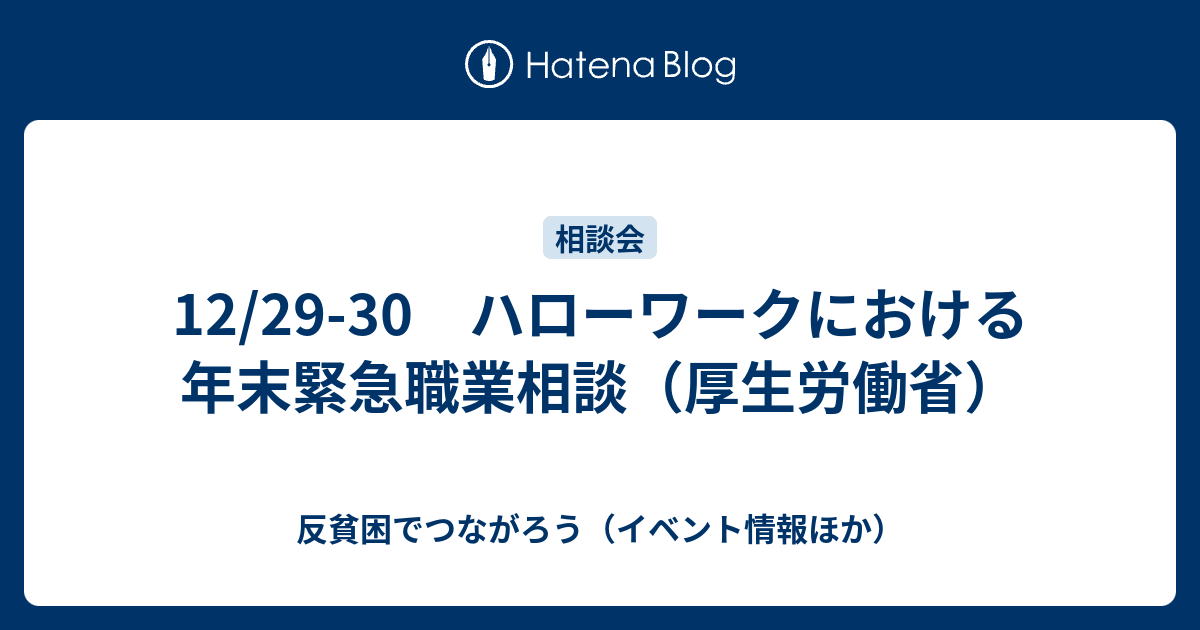 Hatena Blog

相談会

12/29-30　ハローワークにおける年末緊急職業相談（厚生労働省）

反貧困でつながろう（イベント情報ほか）